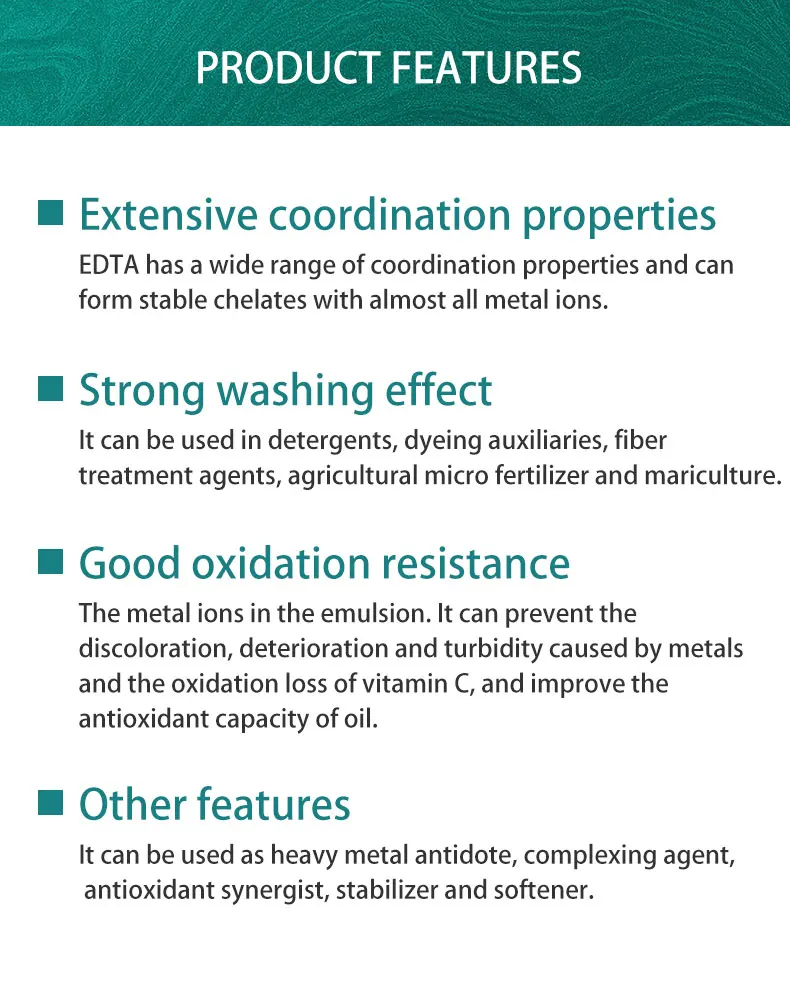 PRODUCT FEATURES

Extensive coordination properties

EDTA has a wide range of coordination properties and can form stable chelates with almost all metal ions.

Strong washing effect

It can be used in detergents, dyeing auxiliaries, fiber treatment agents, agricultural micro fertilizer and mariculture.

Good oxidation resistance

The metal ions in the emulsion. It can prevent the discoloration, deterioration and turbidity caused by metals and the oxidation loss of vitamin C, and improve the antioxidant capacity of oil.

Other features

It can be used as heavy metal antidote, complexing agent, antioxidant synergist, stabilizer and softener.